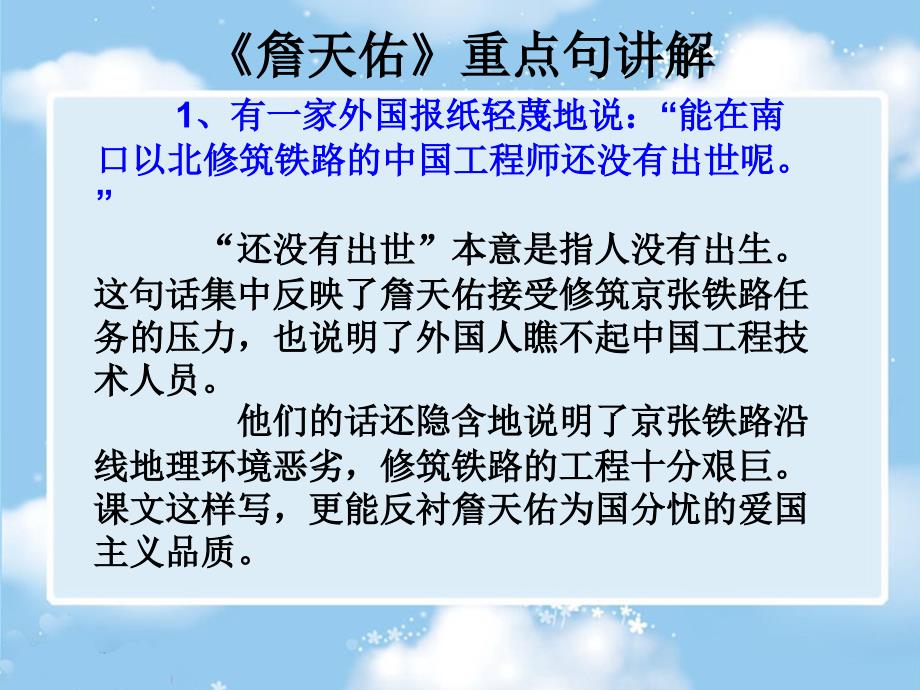 《詹天佑》重点句讲解

1、有一家外国报纸轻蔑地说：“能在南口以北修筑铁路的中国工程师还没有出世呢。”

“还没有出世”本意是指人没有出生。这句话集中反映了詹天佑接受修筑京张铁路任务的压力，也说明了外国人瞧不起中国工程技术人员。

他们的话还隐含地说明了京张铁路沿线地理环境恶劣，修筑铁路的工程十分艰巨。课文这样写，更能反衬詹天佑为国分忧的爱国主义品质。